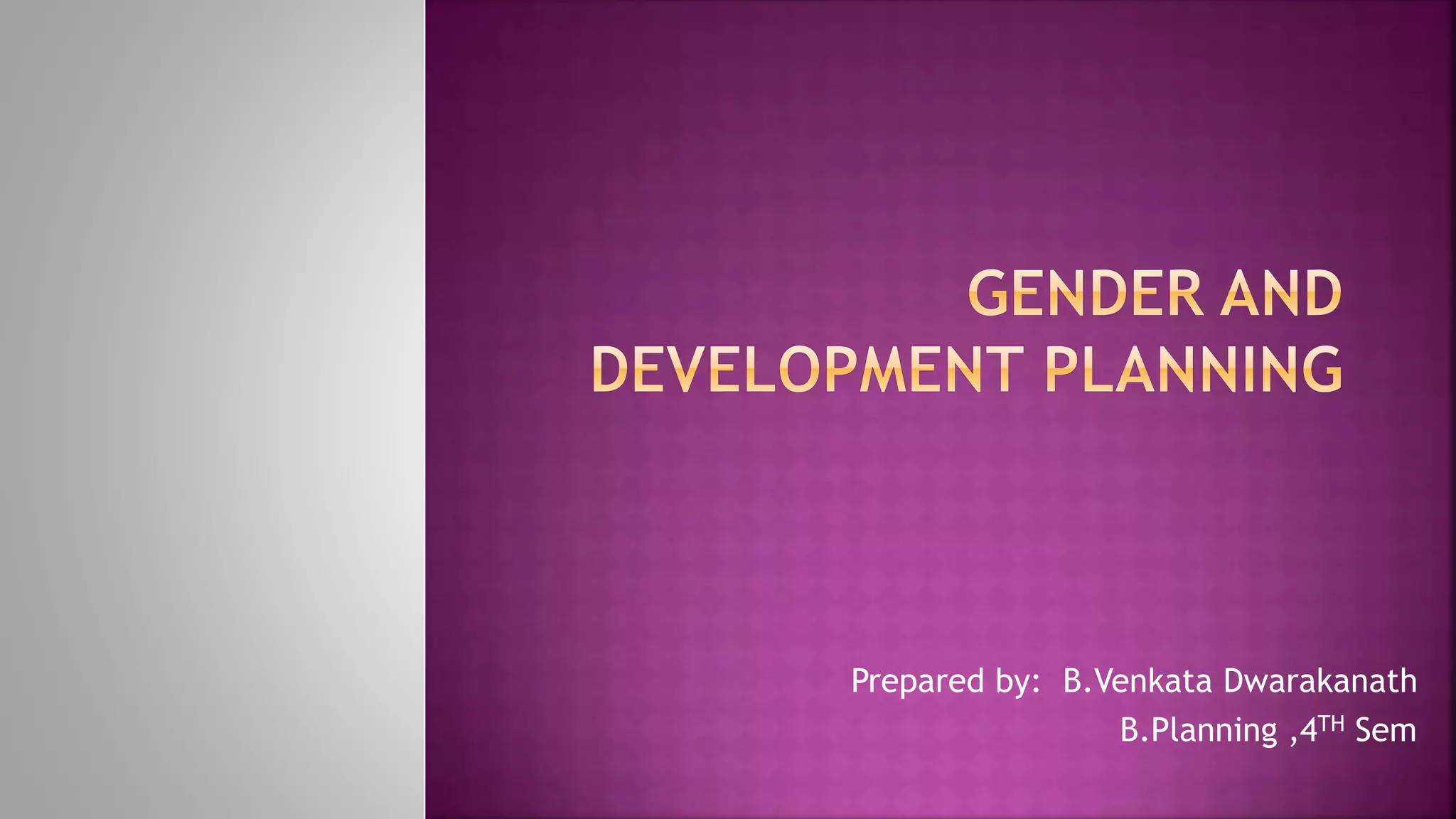 GENDER AND DEVELOPMENT PLANNING

Prepared by: B.Venkata Dwarakanath
B.Planning ,4$^{TH}$ Sem